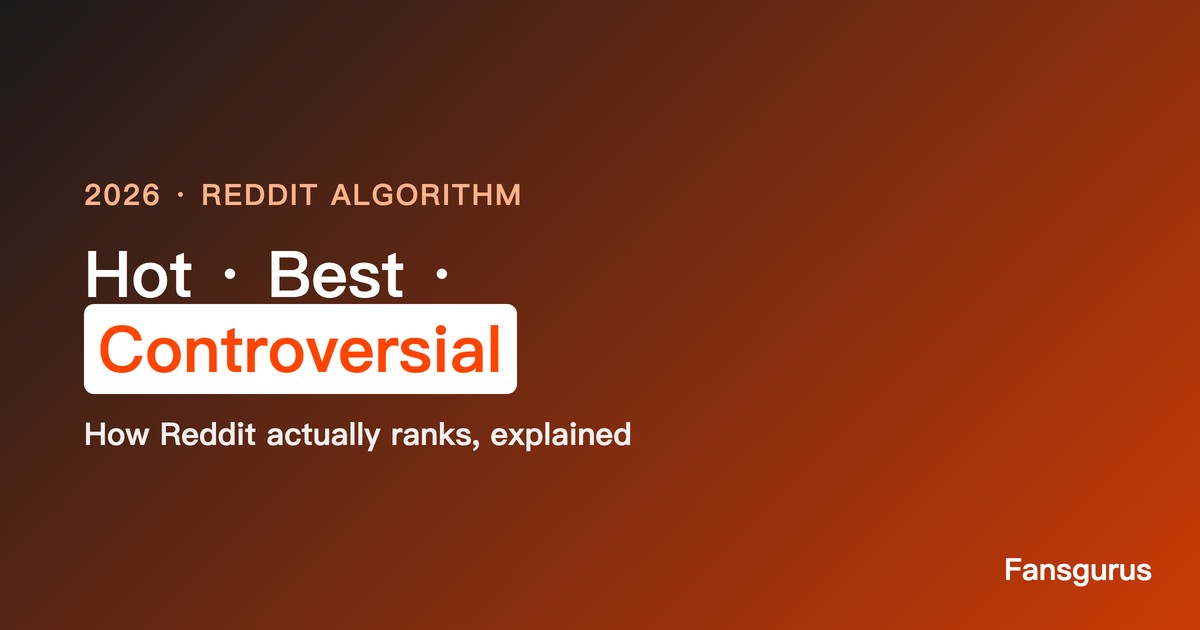 2026 · REDDIT ALGORITHM

Hot · Best · Controversial

How Reddit actually ranks, explained

Fansgurus